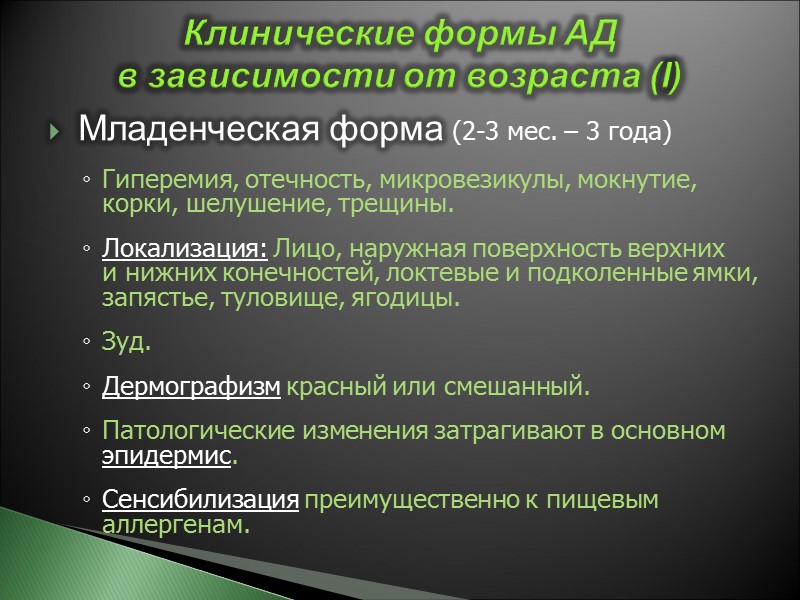 Клинические формы АД в зависимости от возраста (I)

Младенческая форма (2-3 мес. – 3 года)

◦ Гиперемия, отечность, микровезикулы, мокнутие, корки, шелушение, трещины.

◦ Локализация: Лицо, наружная поверхность верхних и нижних конечностей, локтевые и подколенные ямки, запястье, туловище, ягодицы.

◦ Зуд.

◦ Дермографизм красный или смешанный.

◦ Патологические изменения затрагивают в основном эпидермис.

◦ Сенсибилизация преимущественно к пищевым аллергенам.